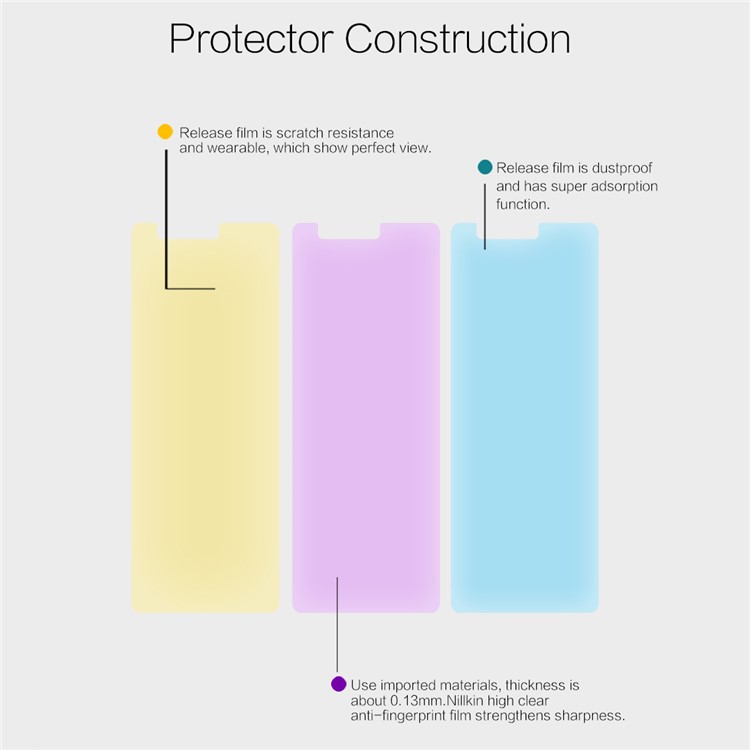 Protector Construction

Release film is scratch resistance and wearable, which show perfect view.

Release film is dustproof and has super adsorption function.

Use imported materials, thickness is about 0.13mm.Nillkin high clear anti-fingerprint film strengthens sharpness.